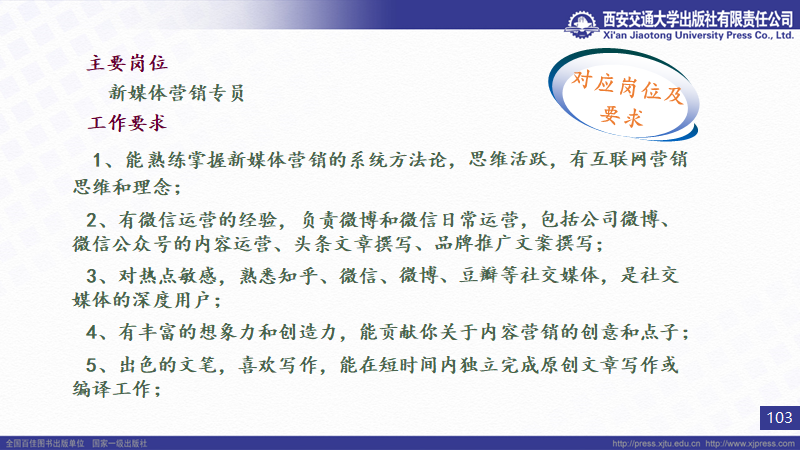 西安交通大学出版社有限责任公司
Xi'an Jiaotong University Press Co., Ltd.

主要岗位

新媒体营销专员

工作要求

对应岗位及要求

1、能熟练掌握新媒体营销的系统方法论，思维活跃，有互联网营销思维和理念；

2、有微信运营的经验，负责微博和微信日常运营，包括公司微博、微信公众号的内容运营、头条文章撰写、品牌推广文案撰写；

3、对热点敏感，熟悉知乎、微信、微博、豆瓣等社交媒体，是社交媒体的深度用户；

4、有丰富的想象力和创造力，能贡献你关于内容营销的创意和点子；

5、出色的文笔，喜欢写作，能在短时间内独立完成原创文章写作或编译工作；

103

全国百佳图书出版单位　国家一级出版社

http://press.xjtu.edu.cn　http://www.xjpress.com